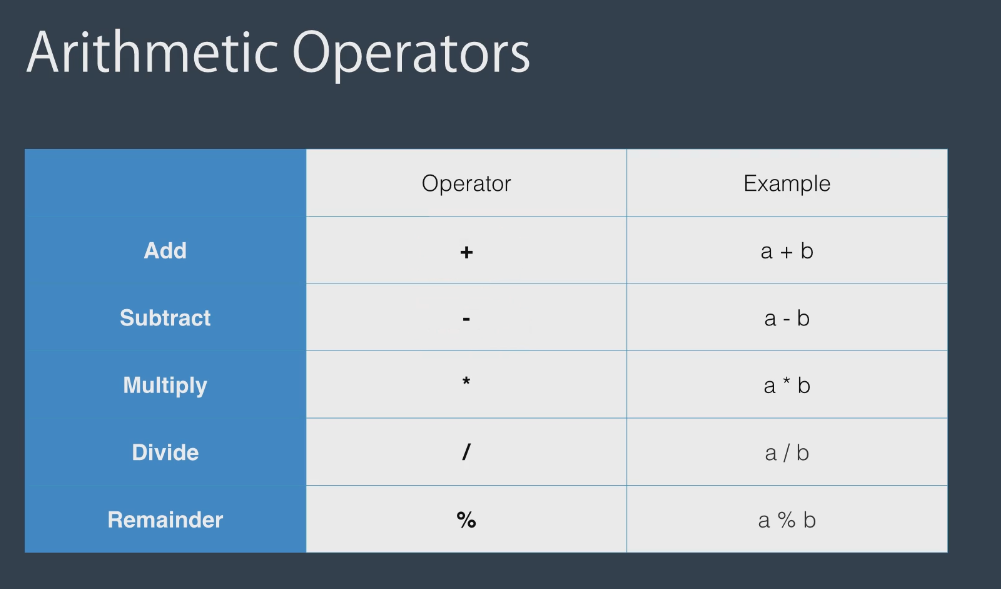 Arithmetic Operators

| | Operator | Example |
|---|---|---|
| Add | + | a + b |
| Subtract | - | a - b |
| Multiply | * | a * b |
| Divide | / | a / b |
| Remainder | % | a % b |